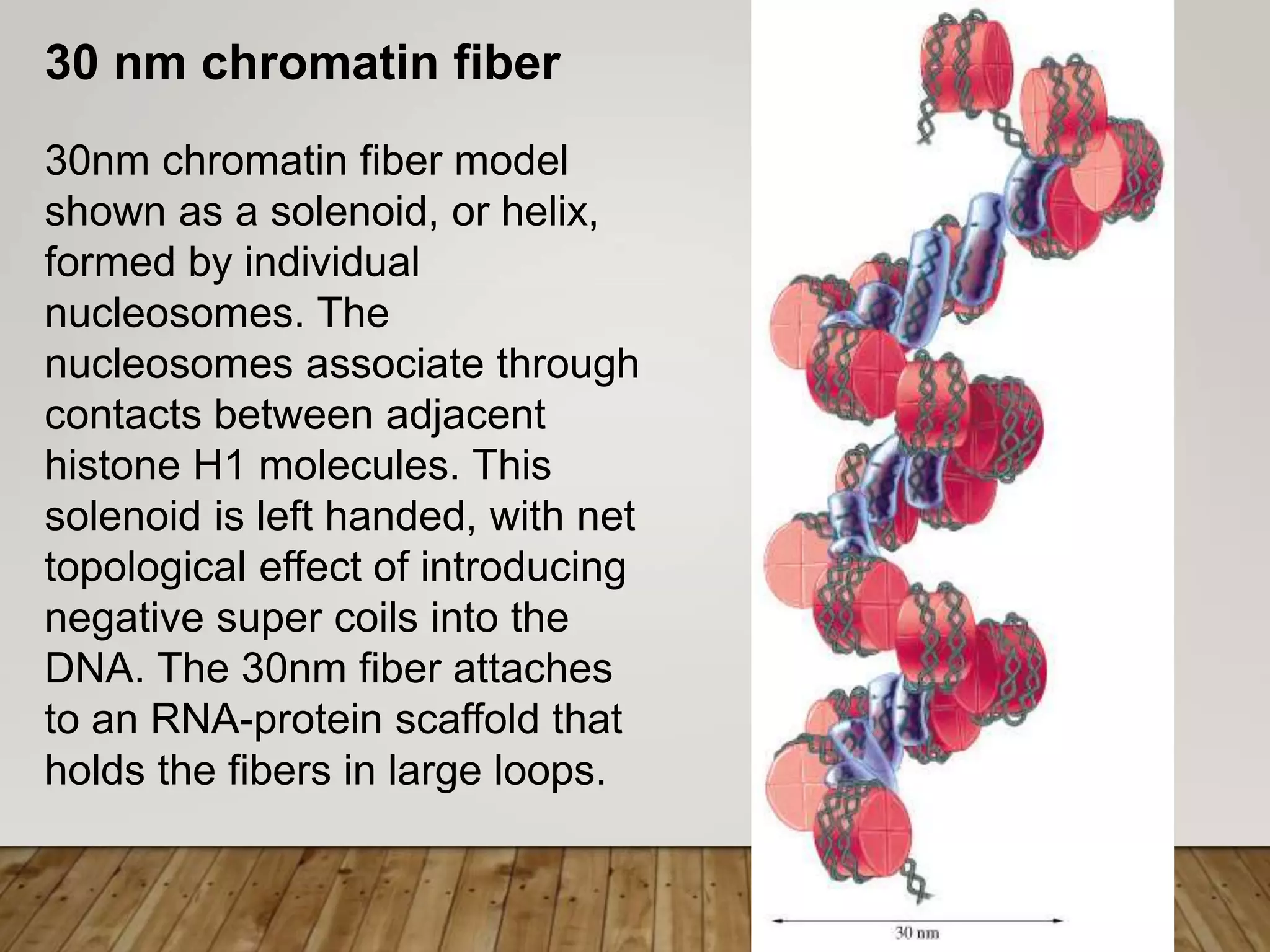 30 nm chromatin fiber

30nm chromatin fiber model shown as a solenoid, or helix, formed by individual nucleosomes. The nucleosomes associate through contacts between adjacent histone H1 molecules. This solenoid is left handed, with net topological effect of introducing negative super coils into the DNA. The 30nm fiber attaches to an RNA-protein scaffold that holds the fibers in large loops.

30 nm